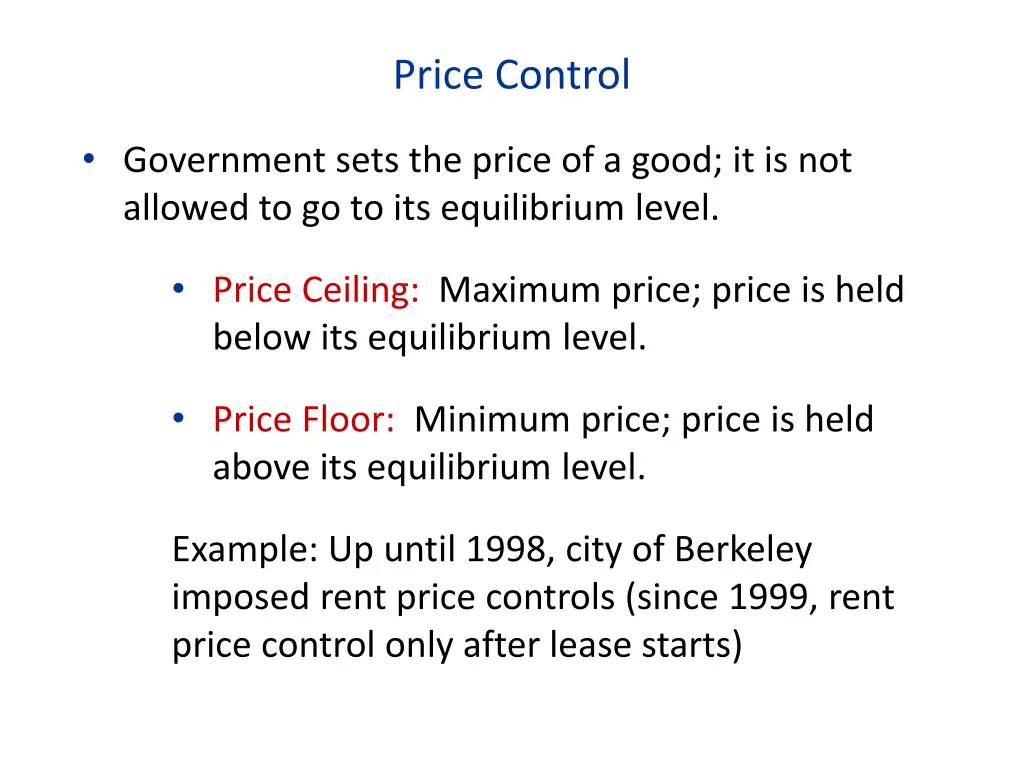 Price Control

• Government sets the price of a good; it is not allowed to go to its equilibrium level.

• Price Ceiling: Maximum price; price is held below its equilibrium level.

• Price Floor: Minimum price; price is held above its equilibrium level.

Example: Up until 1998, city of Berkeley imposed rent price controls (since 1999, rent price control only after lease starts)